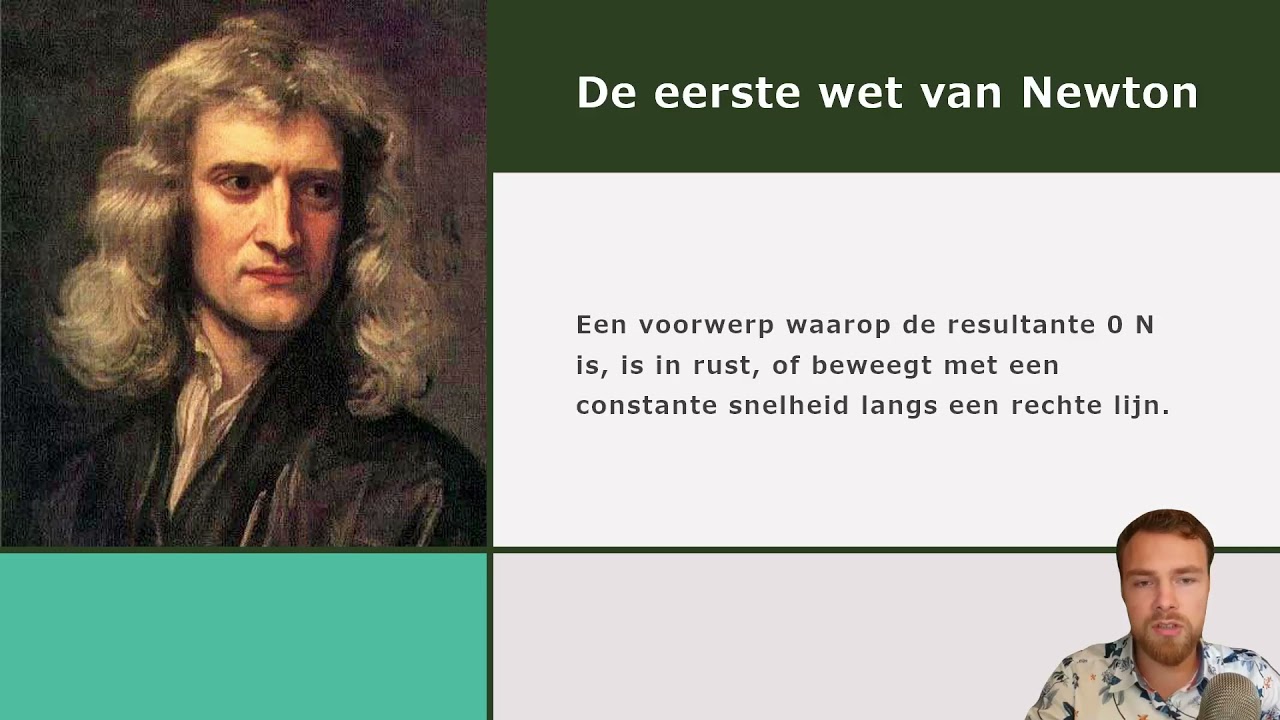 De eerste wet van Newton

Een voorwerp waarop de resultante 0 N is, is in rust, of beweegt met een constante snelheid langs een rechte lijn.